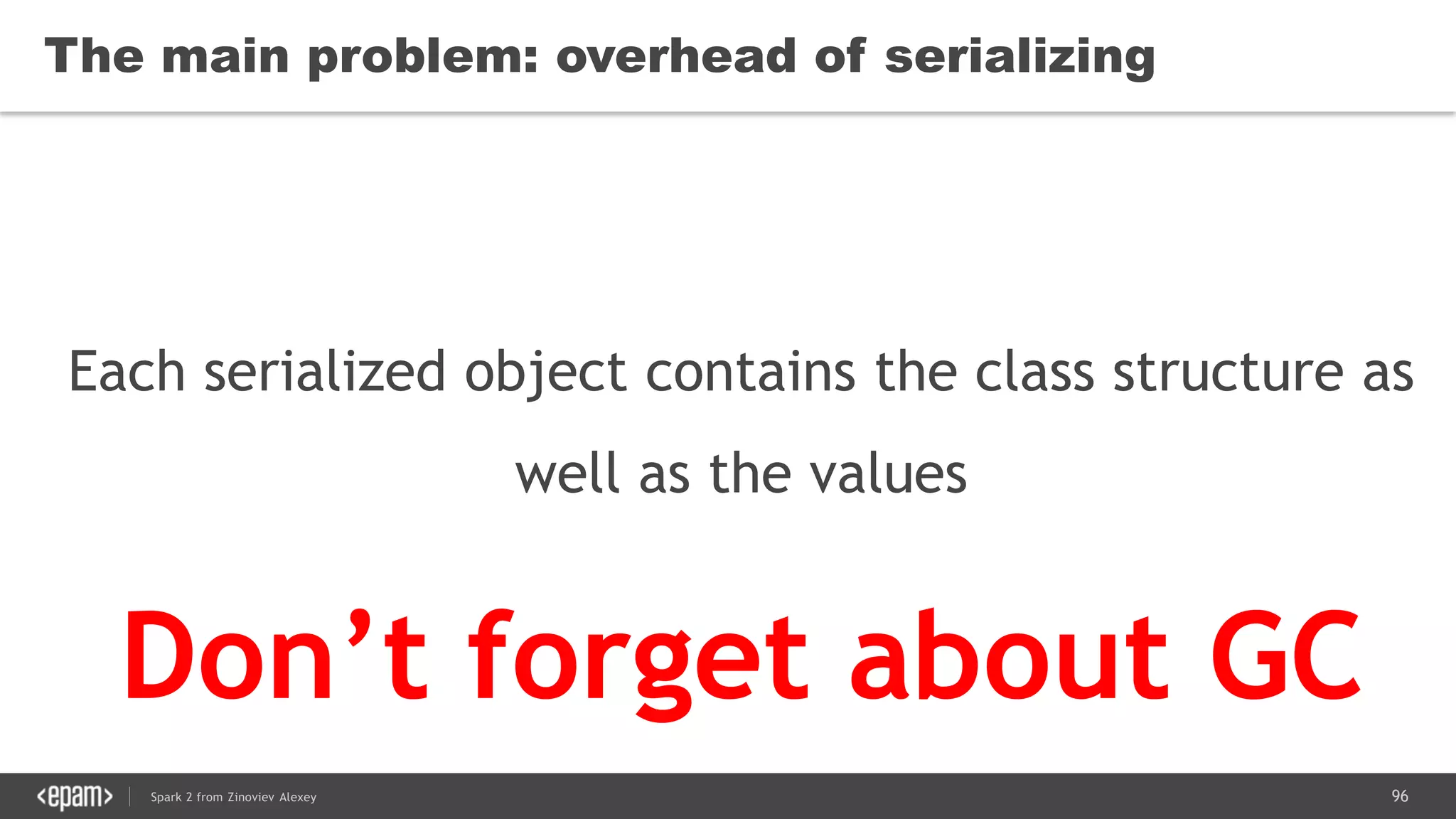 The main problem: overhead of serializing

Each serialized object contains the class structure as well as the values

Don’t forget about GC

<epam> Spark 2 from Zinoviev Alexey

96